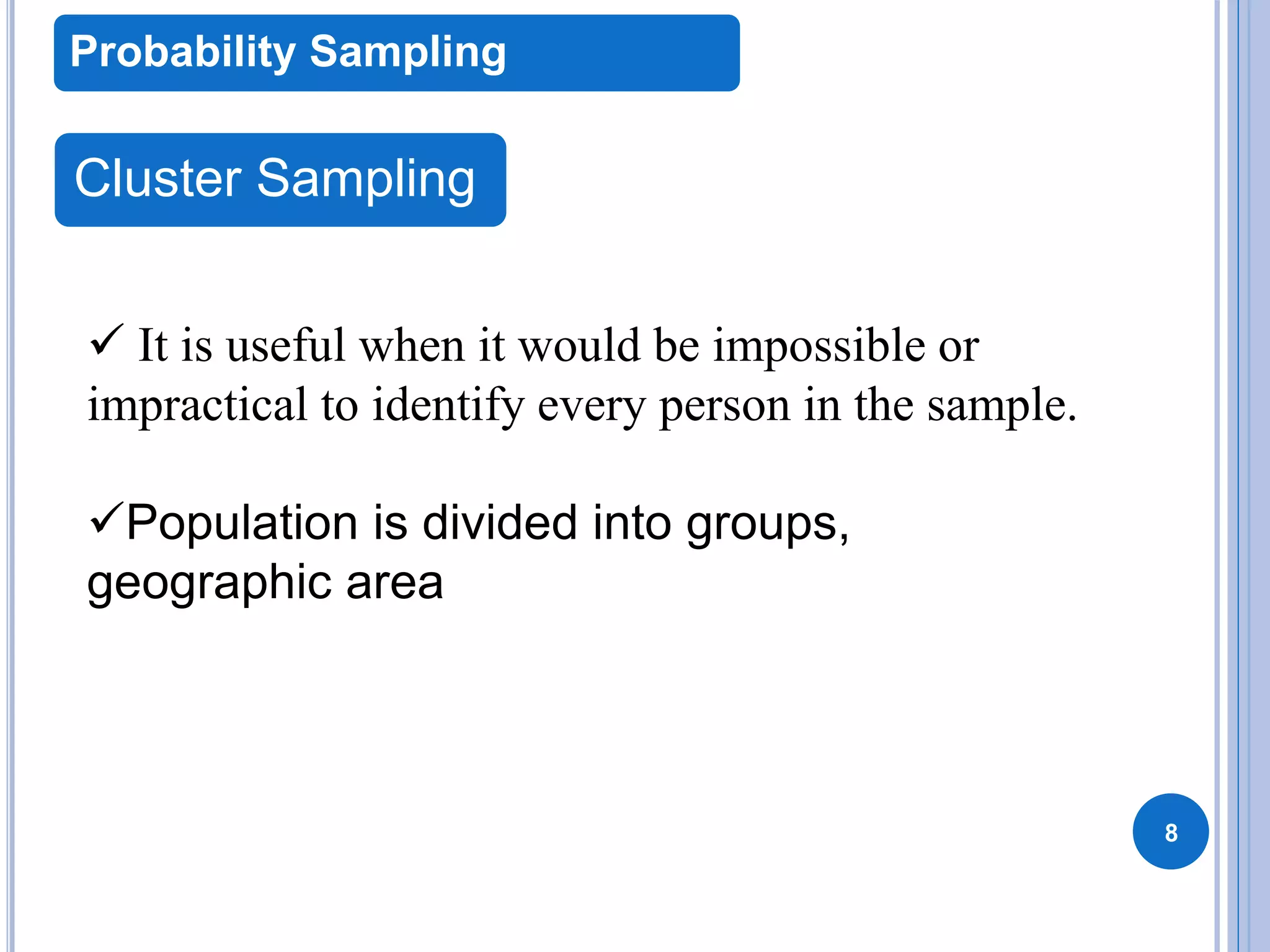 Probability Sampling

Cluster Sampling

✓ It is useful when it would be impossible or impractical to identify every person in the sample.

✓Population is divided into groups, geographic area

8